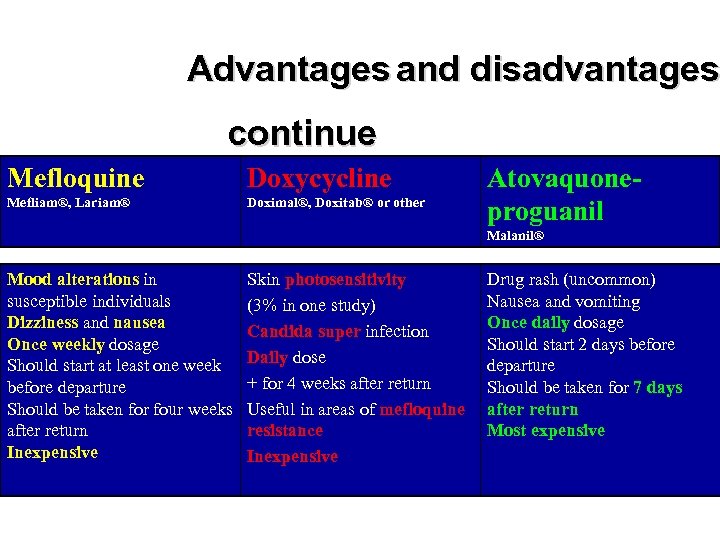 Advantages and disadvantages continue

| Mefloquine Mefliam®, Lariam® | Doxycycline Doximal®, Doxitab® or other | Atovaquone-proguanil Malanil® |
|---|---|---|
| Mood alterations in susceptible individuals Dizziness and nausea Once weekly dosage Should start at least one week before departure Should be taken for four weeks after return Inexpensive | Skin photosensitivity (3% in one study) Candida super infection Daily dose + for 4 weeks after return Useful in areas of mefloquine resistance Inexpensive | Drug rash (uncommon) Nausea and vomiting Once daily dosage Should start 2 days before departure Should be taken for 7 days after return Most expensive |